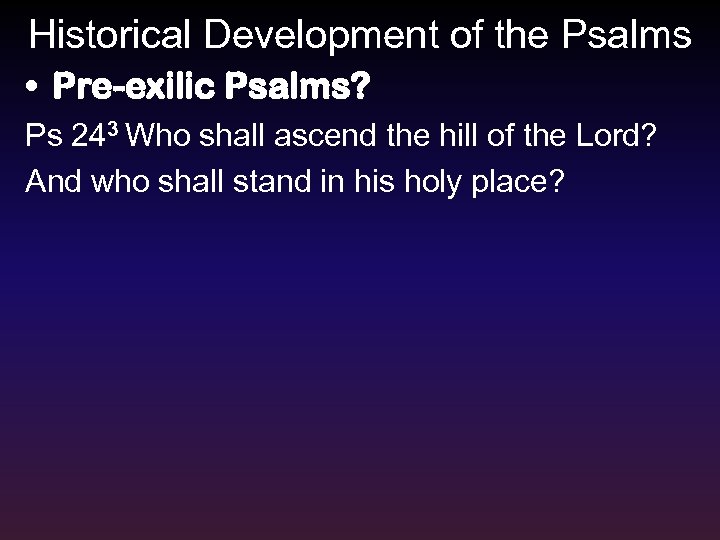 Historical Development of the Psalms

• Pre-exilic Psalms?

Ps 24$^3$ Who shall ascend the hill of the Lord?
And who shall stand in his holy place?